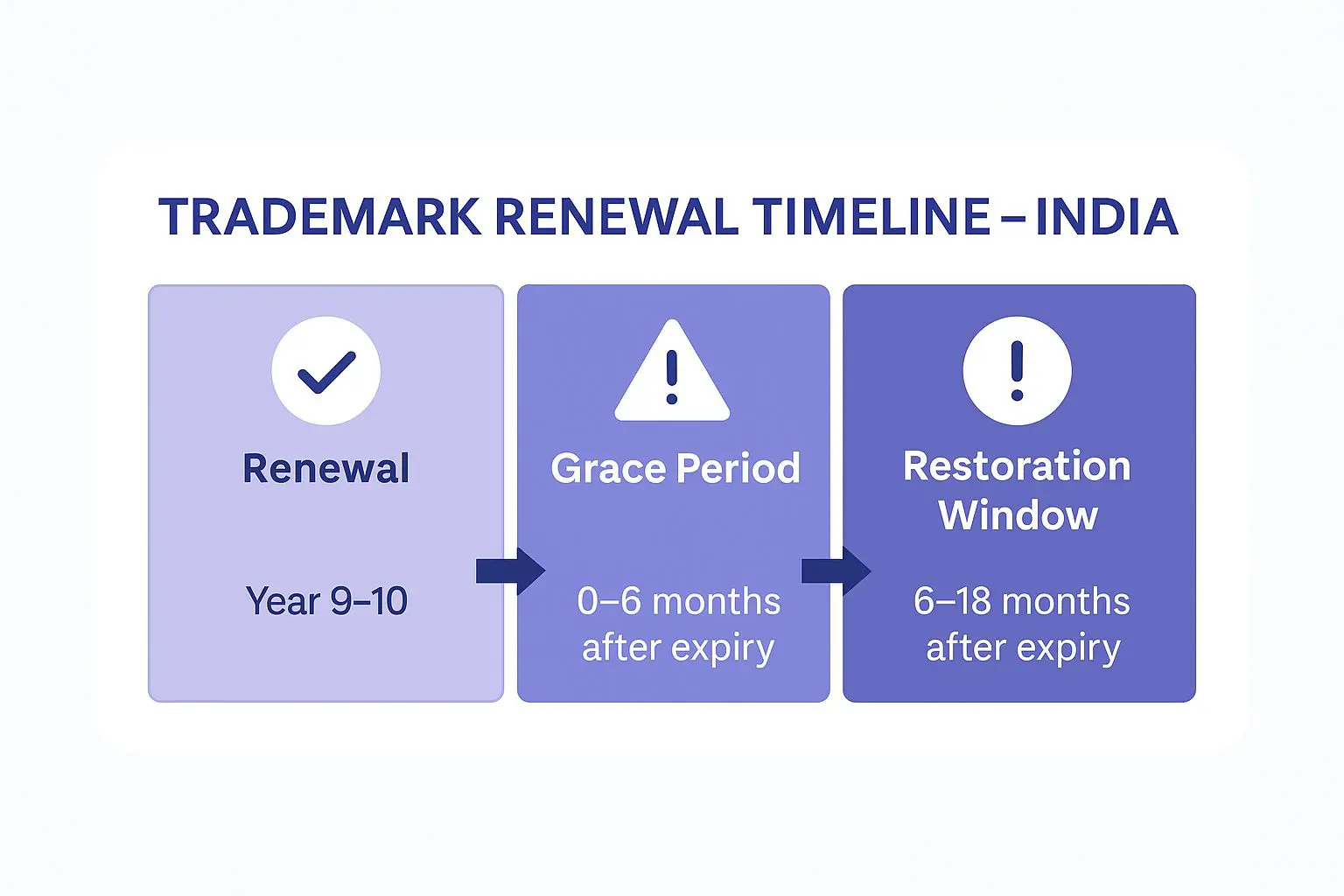 TRADEMARK RENEWAL TIMELINE – INDIA

Renewal

Year 9–10

Grace Period

0–6 months after expiry

Restoration Window

6–18 months after expiry